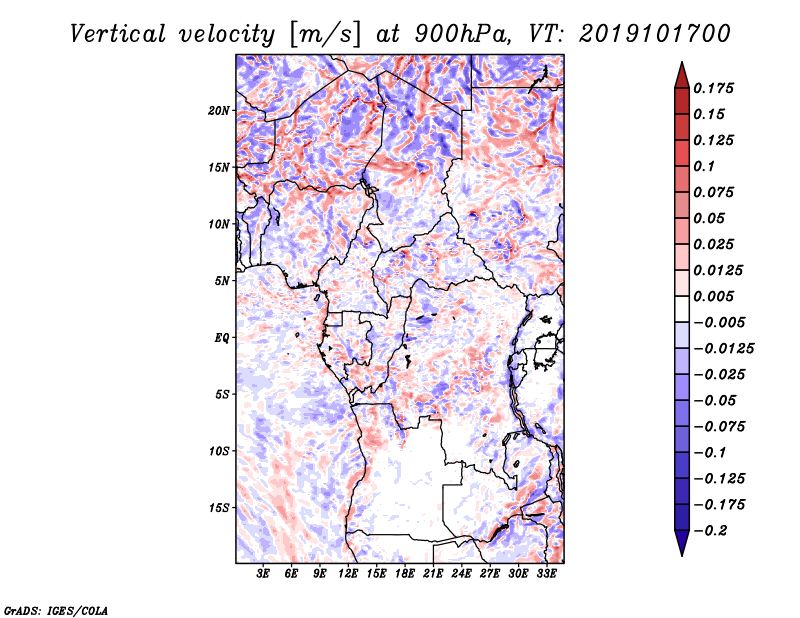 Vertical velocity [m/s] at 900hPa, VT: 2019101700

20N
15N
10N
5N
EQ
5S
10S
15S

3E 6E 9E 12E 15E 18E 21E 24E 27E 30E 33E

0.175
0.15
0.125
0.1
0.075
0.05
0.025
0.0125
0.005
−0.005
−0.0125
−0.025
−0.05
−0.075
−0.1
−0.125
−0.175
−0.2

GrADS: IGES/COLA